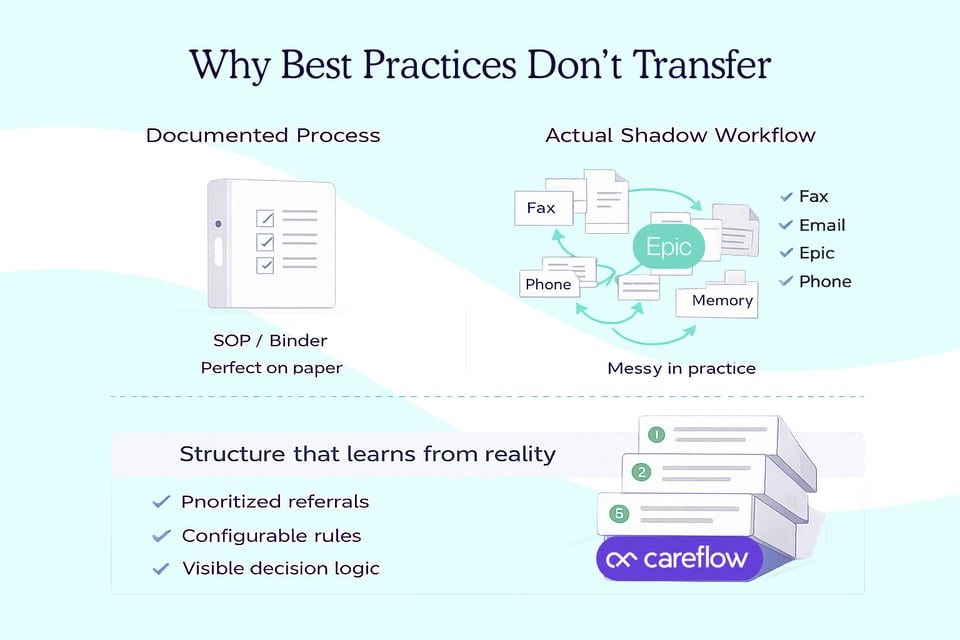 Why Best Practices Don't Transfer

Documented Process

SOP / Binder
Perfect on paper

Actual Shadow Workflow

Fax
Epic
Phone
Memory

✓ Fax
✓ Email
✓ Epic
✓ Phone

Messy in practice

Structure that learns from reality

✓ Pnoritized referrals
✓ Configurable rules
✓ Visible decision logic

1
2
5

careflow